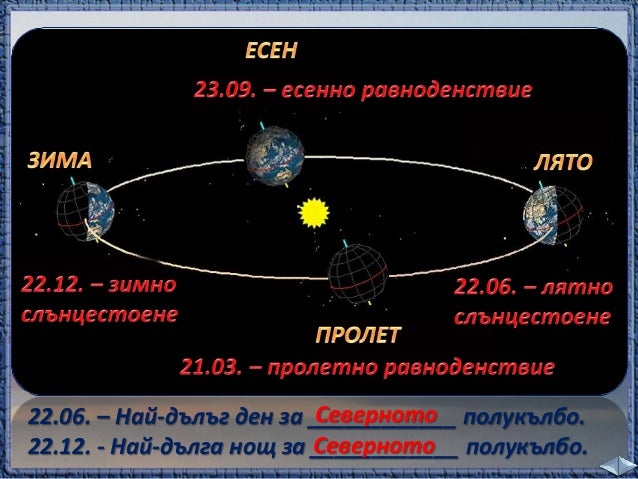 ЕСЕН

23.09. – есенно равноденствие

ЗИМА

ЛЯТО

22.12. – зимно слънцестоене

22.06. – лятно слънцестоене

ПРОЛЕТ

21.03. – пролетно равноденствие

22.06. – Най-дълъг ден за Северното полукълбо.
22.12. - Най-дълга нощ за Северното полукълбо.